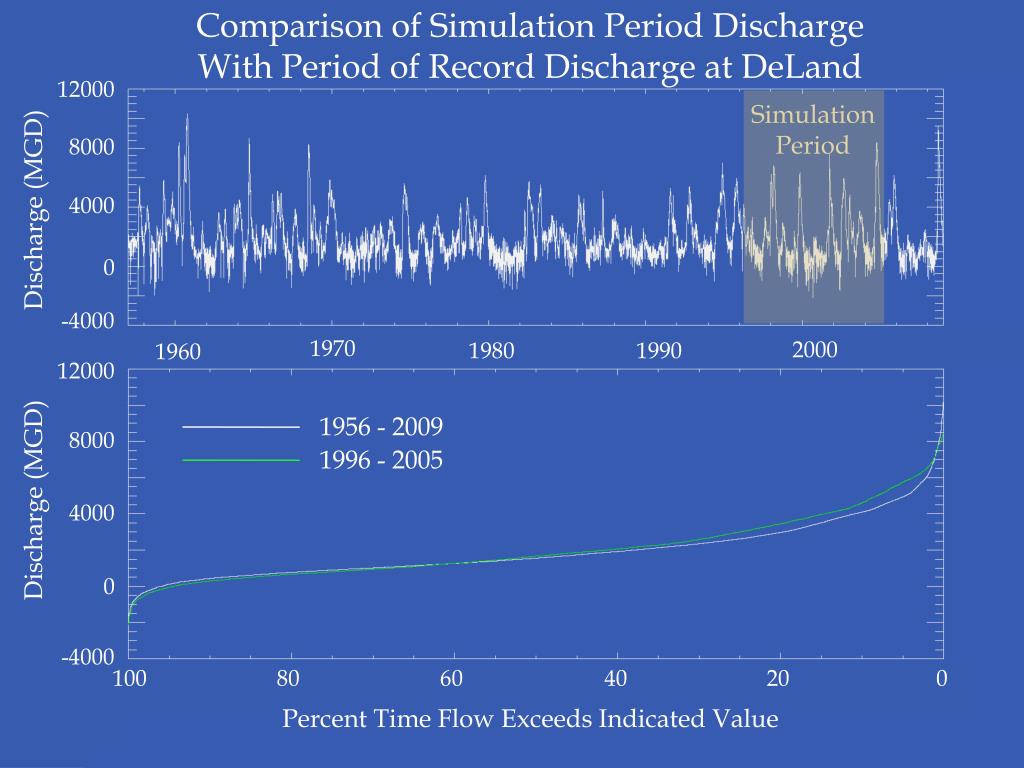 Comparison of Simulation Period Discharge
With Period of Record Discharge at DeLand

Discharge (MGD)

12000
8000
4000
0
-4000

Simulation Period

1960
1970
1980
1990
2000

Discharge (MGD)

12000
8000
4000
0
-4000

1956 - 2009
1996 - 2005

100
80
60
40
20
0

Percent Time Flow Exceeds Indicated Value